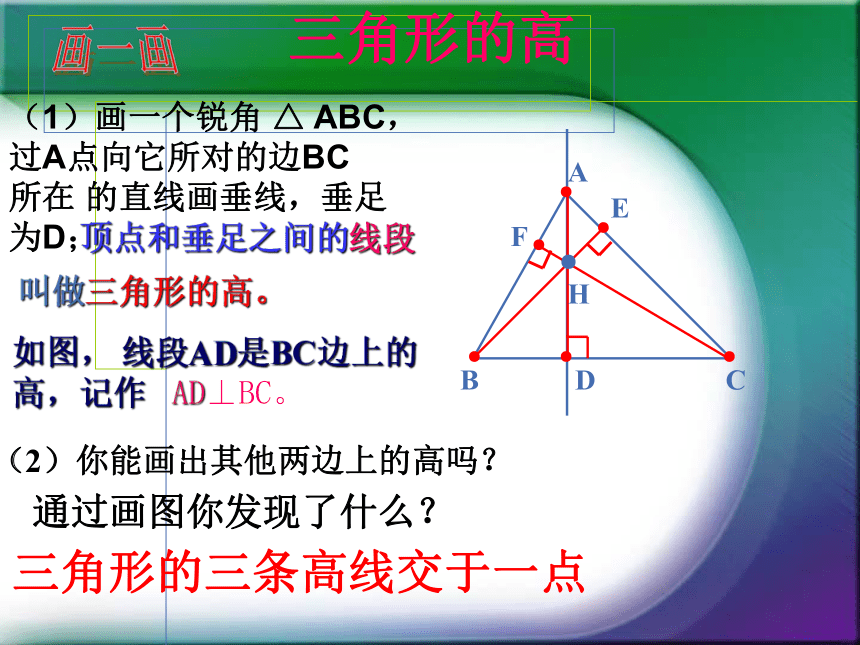 画一画　三角形的高

（1）画一个锐角 △ ABC，过A点向它所对的边BC所在 的直线画垂线，垂足为D;顶点和垂足之间的线段

叫做三角形的高。

如图， 线段AD是BC边上的高，记作　AD⊥BC。

A
E
F
H
B
D
C

（2）你能画出其他两边上的高吗？

通过画图你发现了什么？

三角形的三条高线交于一点